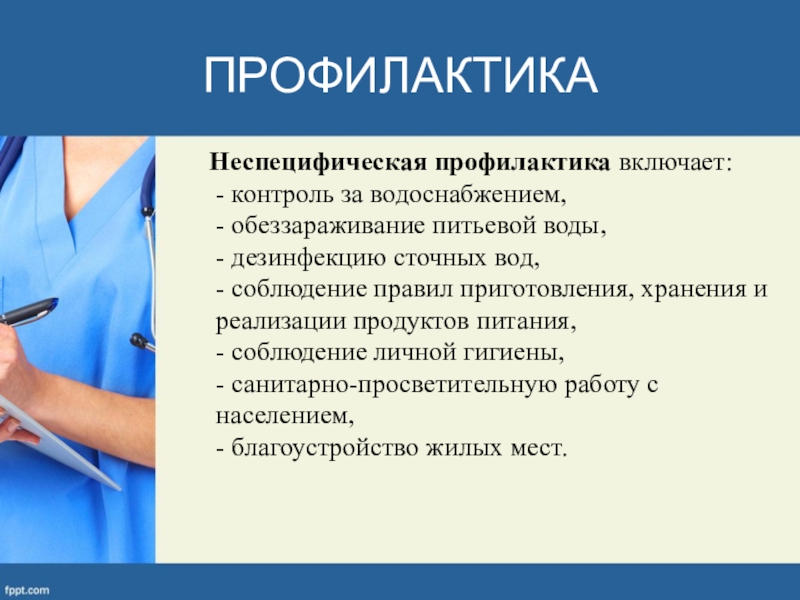 ПРОФИЛАКТИКА

Неспецифическая профилактика включает:
- контроль за водоснабжением,
- обеззараживание питьевой воды,
- дезинфекцию сточных вод,
- соблюдение правил приготовления, хранения и реализации продуктов питания,
- соблюдение личной гигиены,
- санитарно-просветительную работу с населением,
- благоустройство жилых мест.

fppt.com